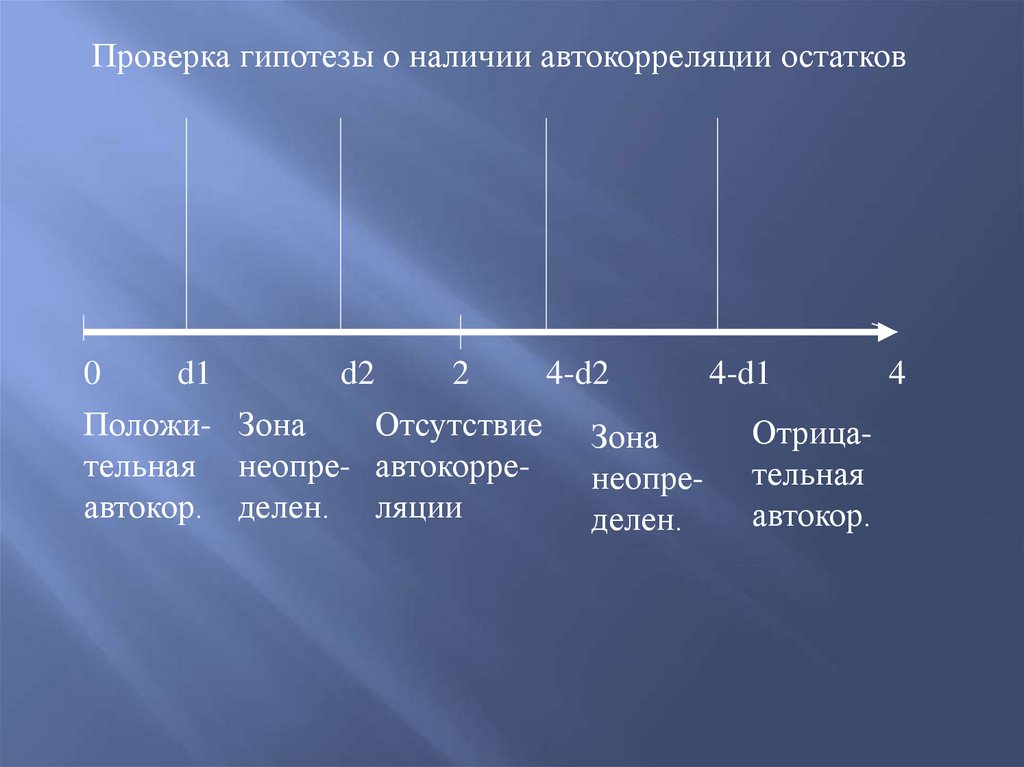 Проверка гипотезы о наличии автокорреляции остатков

0 d1 d2 2 4-d2 4-d1 4

Положительная автокор.

Зона неопределен.

Отсутствие автокорреляции

Зона неопределен.

Отрицательная автокор.